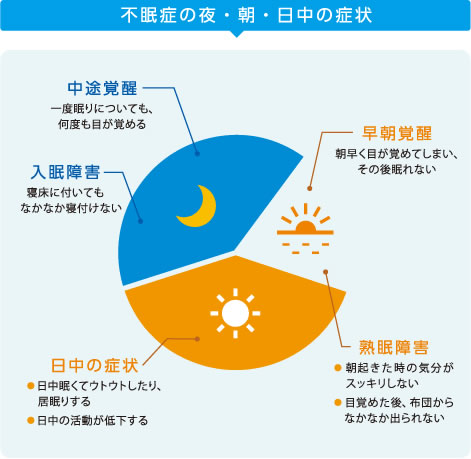 不眠症の夜・朝・日中の症状

中途覚醒
一度眠りについても、何度も目が覚める

入眠障害
寝床に付いてもなかなか寝付けない

早朝覚醒
朝早く目が覚めてしまい、その後眠れない

日中の症状
● 日中眠くてウトウトしたり、居眠りする
● 日中の活動が低下する

熟眠障害
● 朝起きた時の気分がスッキリしない
● 目覚めた後、布団からなかなか出られない